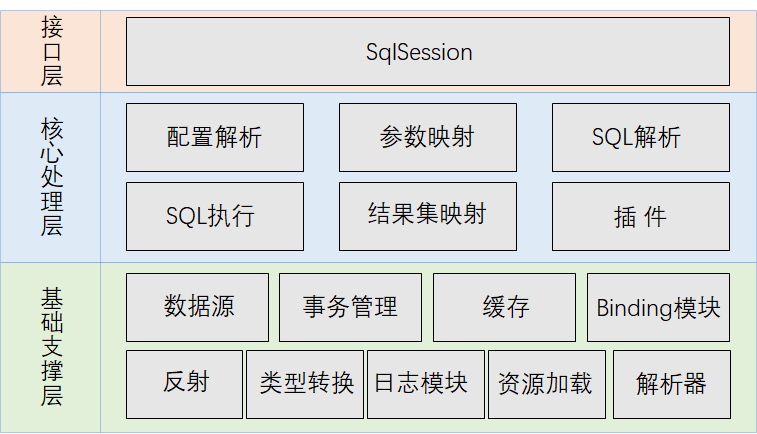 接口层

SqlSession

核心处理层

配置解析

参数映射

SQL解析

SQL执行

结果集映射

插 件

基础支撑层

数据源

事务管理

缓存

Binding模块

反射

类型转换

日志模块

资源加载

解析器